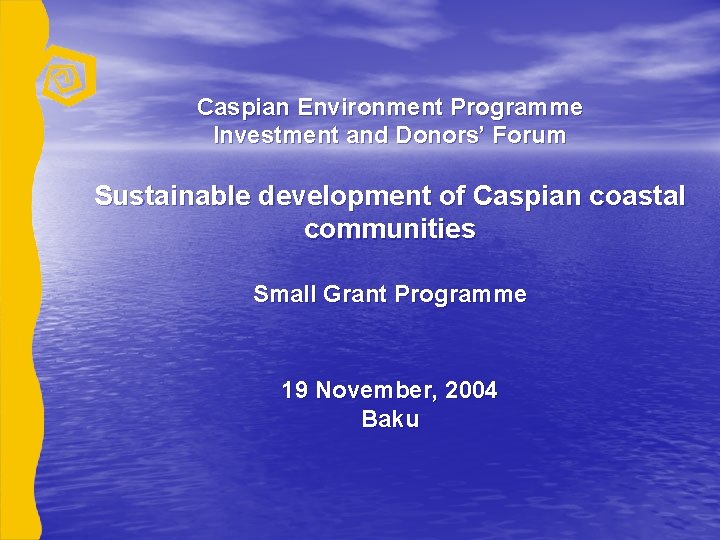 Caspian Environment Programme
Investment and Donors' Forum

Sustainable development of Caspian coastal communities

Small Grant Programme

19 November, 2004
Baku